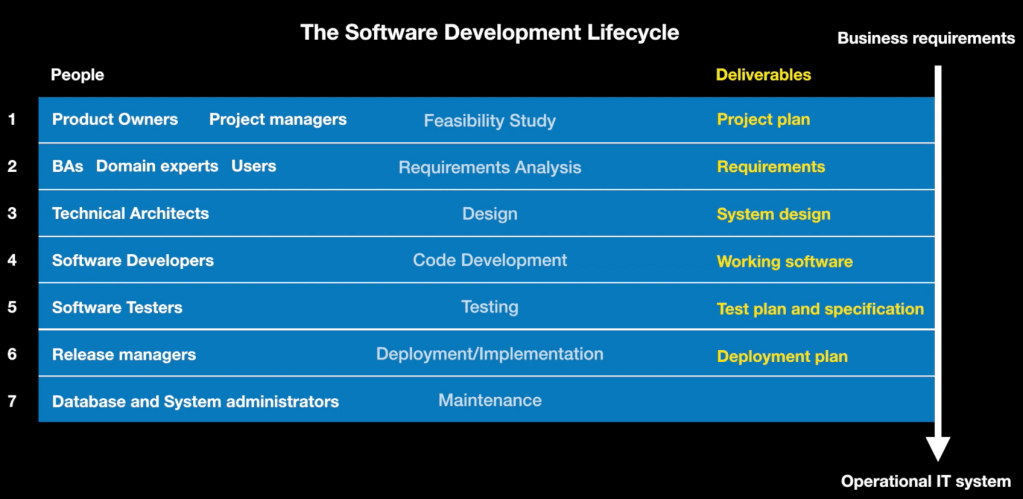 The Software Development Lifecycle

Business requirements

| | People | | Deliverables |
|---|---|---|---|
| 1 | Product Owners Project managers | Feasibility Study | Project plan |
| 2 | BAs Domain experts Users | Requirements Analysis | Requirements |
| 3 | Technical Architects | Design | System design |
| 4 | Software Developers | Code Development | Working software |
| 5 | Software Testers | Testing | Test plan and specification |
| 6 | Release managers | Deployment/Implementation | Deployment plan |
| 7 | Database and System administrators | Maintenance | |

Operational IT system